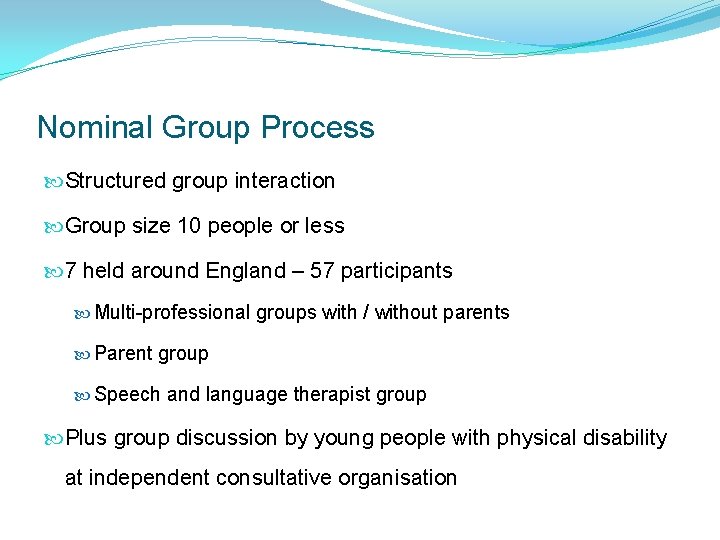 Nominal Group Process

Structured group interaction

Group size 10 people or less

7 held around England – 57 participants

Multi-professional groups with / without parents

Parent group

Speech and language therapist group

Plus group discussion by young people with physical disability at independent consultative organisation